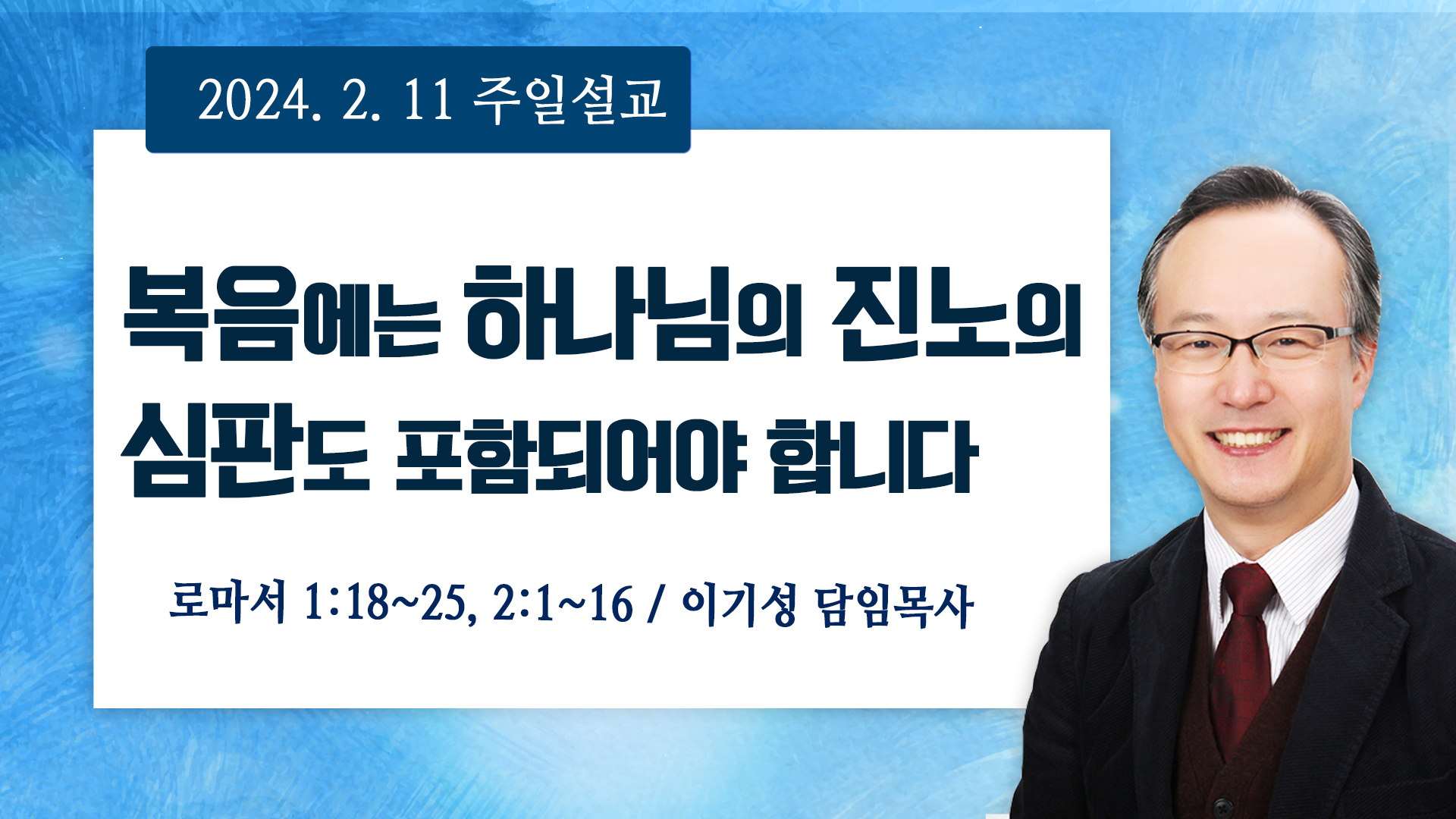 2024. 2. 11 주일설교

복음에는 하나님의 진노의 심판도 포함되어야 합니다

로마서 1:18~25, 2:1~16 / 이기성 담임목사